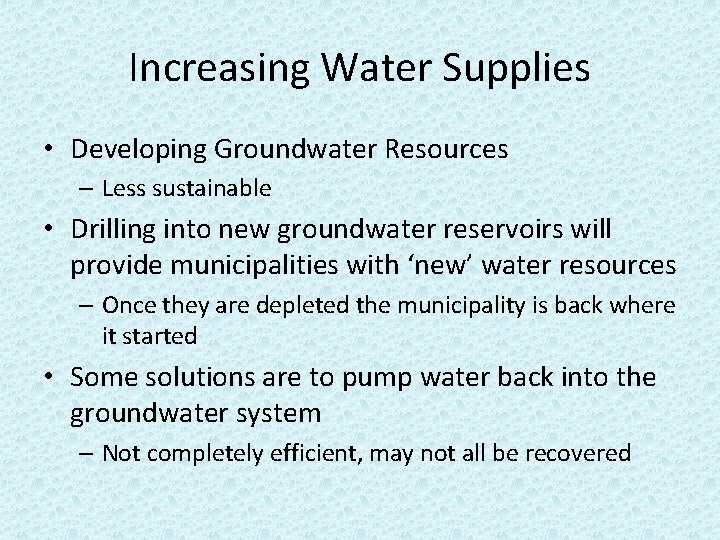 Increasing Water Supplies

• Developing Groundwater Resources
  – Less sustainable
• Drilling into new groundwater reservoirs will provide municipalities with ‘new’ water resources
  – Once they are depleted the municipality is back where it started
• Some solutions are to pump water back into the groundwater system
  – Not completely efficient, may not all be recovered